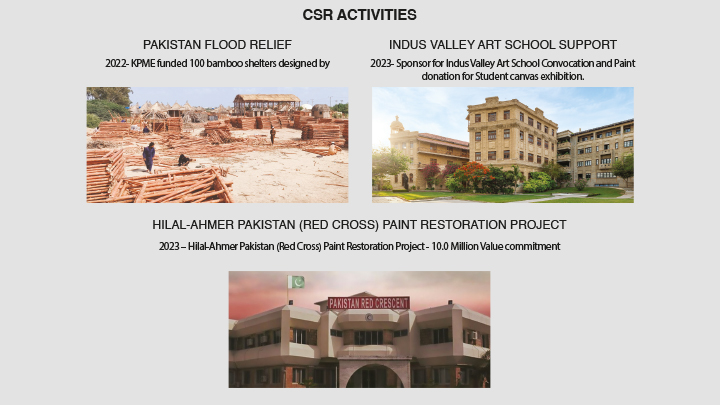 CSR ACTIVITIES

PAKISTAN FLOOD RELIEF

2022- KPME funded 100 bamboo shelters designed by

INDUS VALLEY ART SCHOOL SUPPORT

2023- Sponsor for Indus Valley Art School Convocation and Paint donation for Student canvas exhibition.

HILAL-AHMER PAKISTAN (RED CROSS) PAINT RESTORATION PROJECT

2023 – Hilal-Ahmer Pakistan (Red Cross) Paint Restoration Project - 10.0 Million Value commitment

PAKISTAN RED CRESCENT